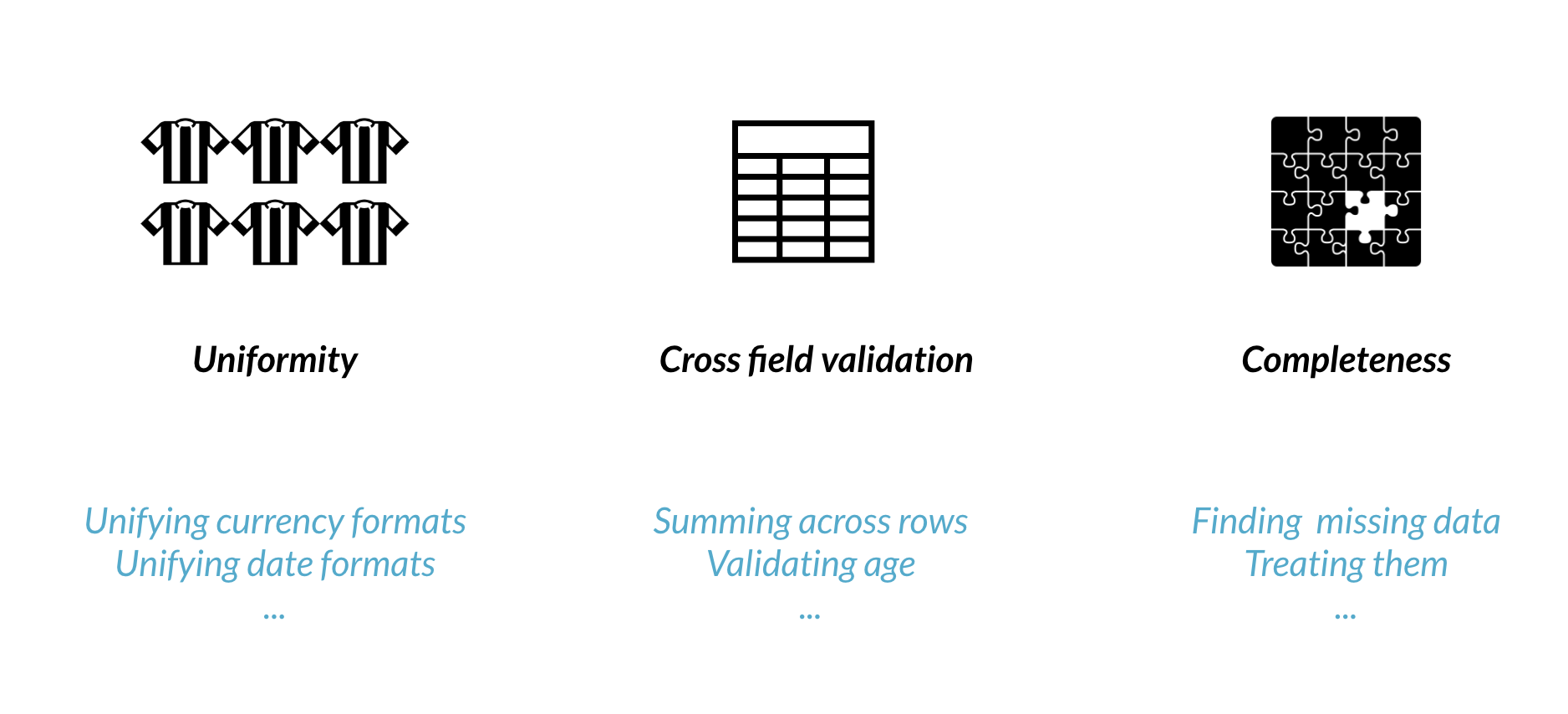 Uniformity

Unifying currency formats
Unifying date formats
...

Cross field validation

Summing across rows
Validating age
...

Completeness

Finding missing data
Treating them
...